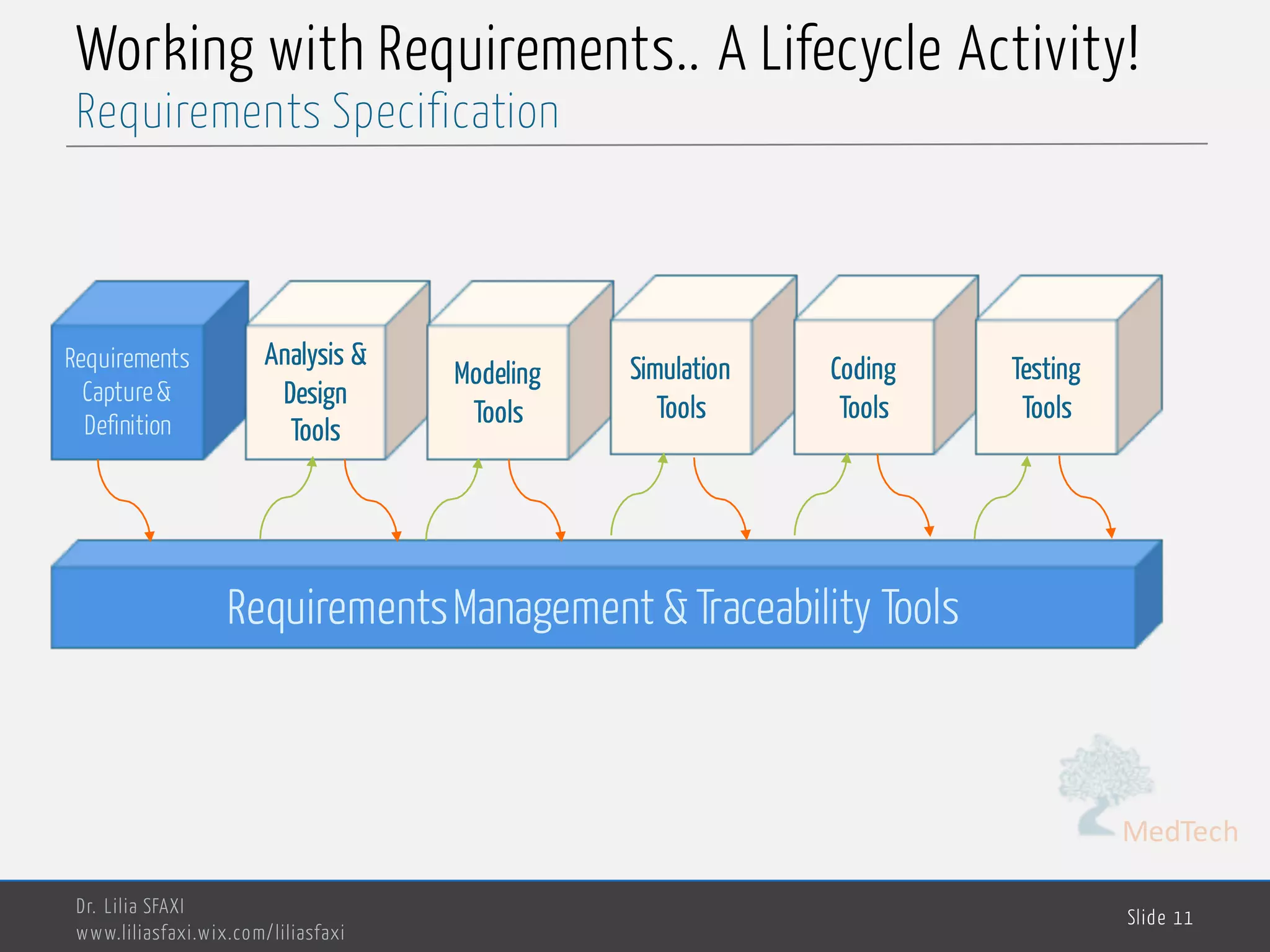 Working with Requirements.. A Lifecycle Activity!
Requirements Specification

Requirements Capture & Definition

Analysis & Design Tools

Modeling Tools

Simulation Tools

Coding Tools

Testing Tools

Requirements Management & Traceability Tools

MedTech

Dr. Lilia SFAXI
www.liliasfaxi.wix.com/liliasfaxi

Slide 11